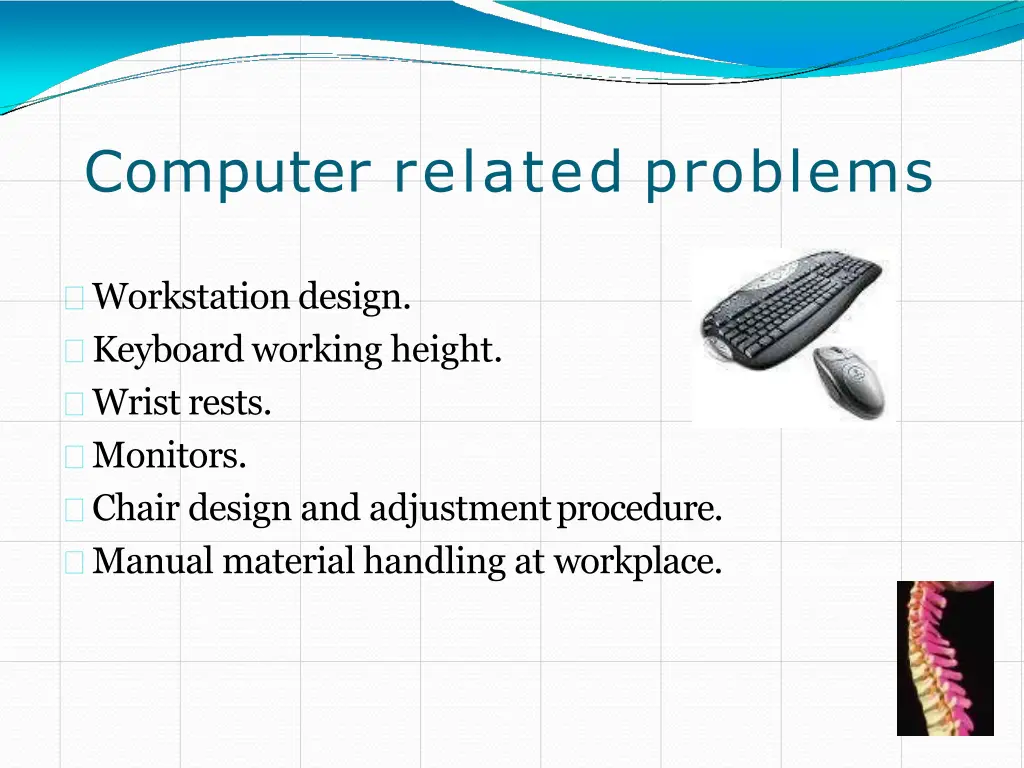 Computer related problems

Workstation design.
Keyboard working height.
Wrist rests.
Monitors.
Chair design and adjustment procedure.
Manual material handling at workplace.